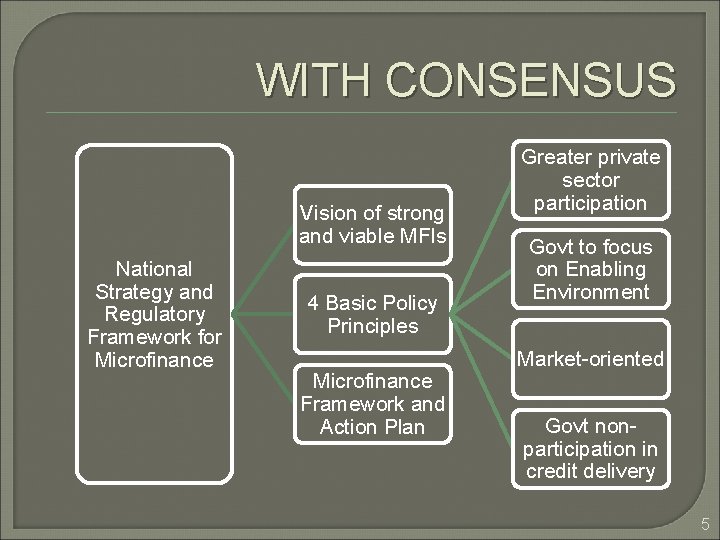 WITH CONSENSUS

National Strategy and Regulatory Framework for Microfinance

Vision of strong and viable MFIs

4 Basic Policy Principles

Microfinance Framework and Action Plan

Greater private sector participation

Govt to focus on Enabling Environment

Market-oriented

Govt non-participation in credit delivery

5